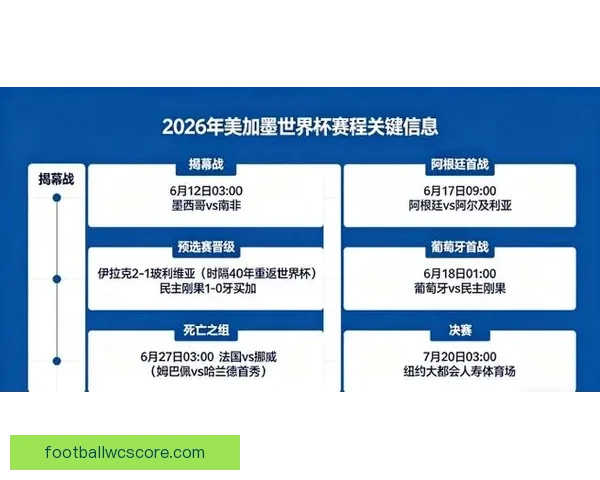 2026年美加墨世界杯赛程关键信息

揭幕战

揭幕战
6月12日03:00
墨西哥vs南非

预选赛晋级
伊拉克2-1玻利维亚（时隔40年重返世界杯）
民主刚果1-0牙买加

死亡之组
6月27日03:00 法国vs挪威
（姆巴佩vs哈兰德首秀）

阿根廷首战
6月17日09:00
阿根廷vs阿尔及利亚

葡萄牙首战
6月18日01:00
葡萄牙vs民主刚果

决赛
7月20日03:00
纽约大都会人寿体育场

footballwcscore.com